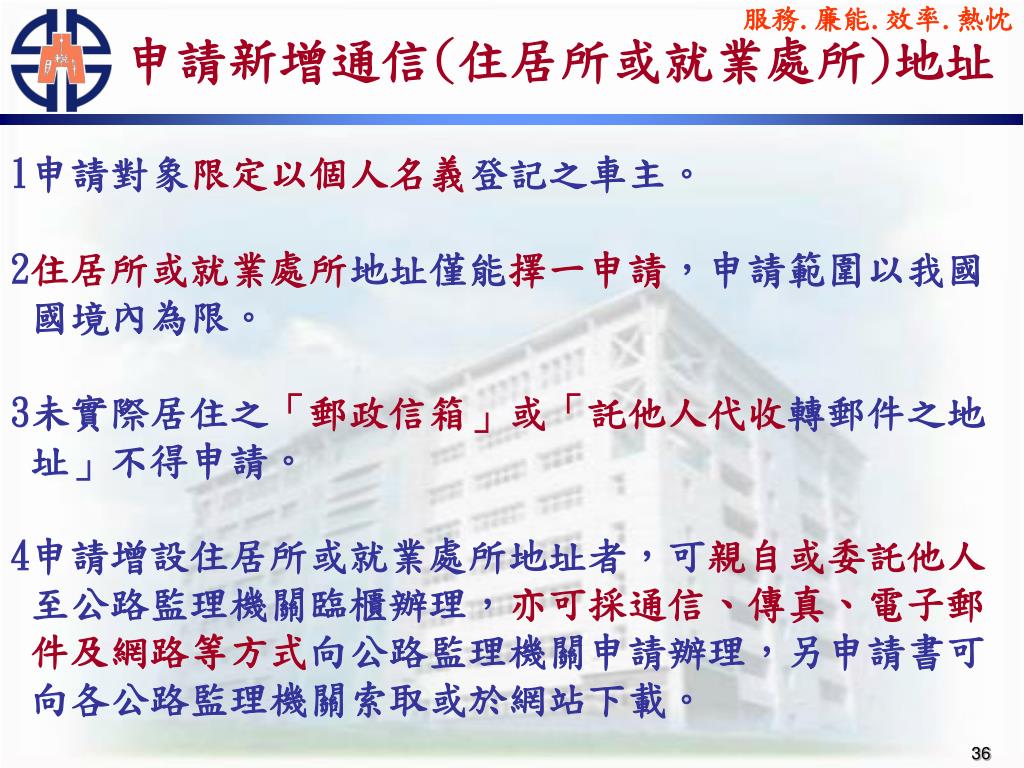 服務.廉能.效率.熱忱

申請新增通信(住居所或就業處所)地址

1申請對象限定以個人名義登記之車主。

2住居所或就業處所地址僅能擇一申請，申請範圍以我國國境內為限。

3未實際居住之「郵政信箱」或「託他人代收轉郵件之地址」不得申請。

4申請增設住居所或就業處所地址者，可親自或委託他人至公路監理機關臨櫃辦理，亦可採通信、傳真、電子郵件及網路等方式向公路監理機關申請辦理，另申請書可向各公路監理機關索取或於網站下載。

36